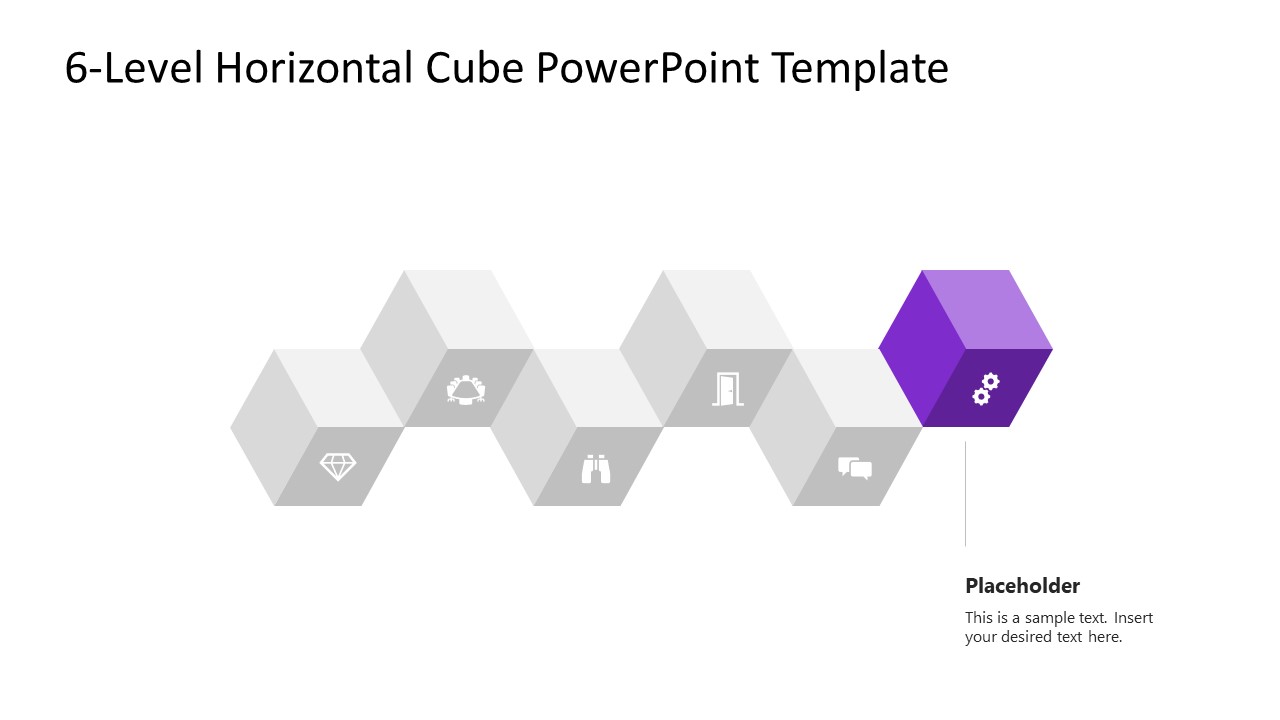 6-Level Horizontal Cube PowerPoint Template

Placeholder

This is a sample text. Insert your desired text here.